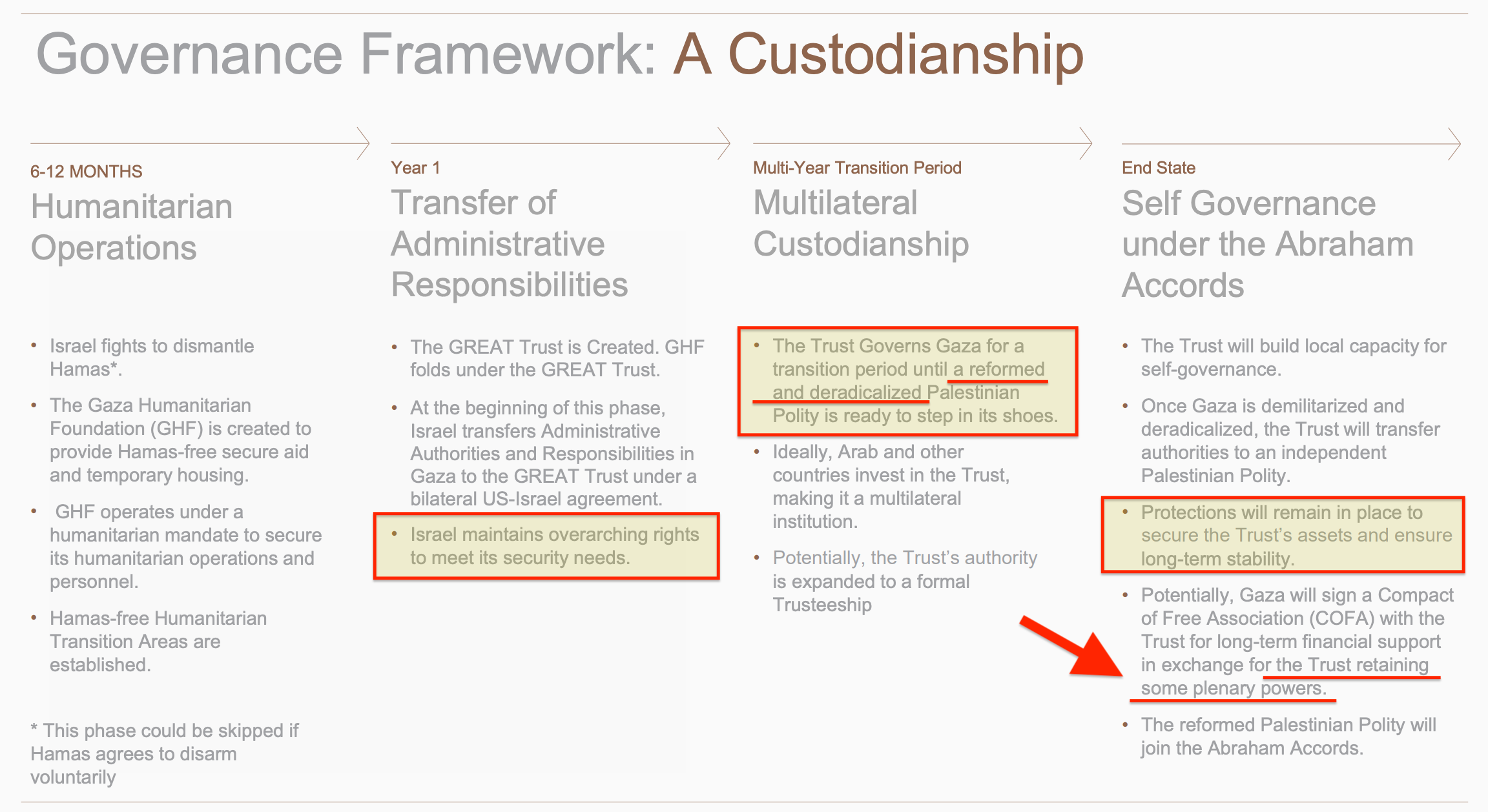 Governance Framework: A Custodianship

6-12 MONTHS

Humanitarian Operations

• Israel fights to dismantle Hamas*.

• The Gaza Humanitarian Foundation (GHF) is created to provide Hamas-free secure aid and temporary housing.

• GHF operates under a humanitarian mandate to secure its humanitarian operations and personnel.

• Hamas-free Humanitarian Transition Areas are established.

* This phase could be skipped if Hamas agrees to disarm voluntarily

Year 1

Transfer of Administrative Responsibilities

• The GREAT Trust is Created. GHF folds under the GREAT Trust.

• At the beginning of this phase, Israel transfers Administrative Authorities and Responsibilities in Gaza to the GREAT Trust under a bilateral US-Israel agreement.

• Israel maintains overarching rights to meet its security needs.

Multi-Year Transition Period

Multilateral Custodianship

• The Trust Governs Gaza for a transition period until a reformed and deradicalized Palestinian Polity is ready to step in its shoes.

• Ideally, Arab and other countries invest in the Trust, making it a multilateral institution.

• Potentially, the Trust's authority is expanded to a formal Trusteeship

End State

Self Governance under the Abraham Accords

• The Trust will build local capacity for self-governance.

• Once Gaza is demilitarized and deradicalized, the Trust will transfer authorities to an independent Palestinian Polity.

• Protections will remain in place to secure the Trust's assets and ensure long-term stability.

• Potentially, Gaza will sign a Compact of Free Association (COFA) with the Trust for long-term financial support in exchange for the Trust retaining some plenary powers.

• The reformed Palestinian Polity will join the Abraham Accords.